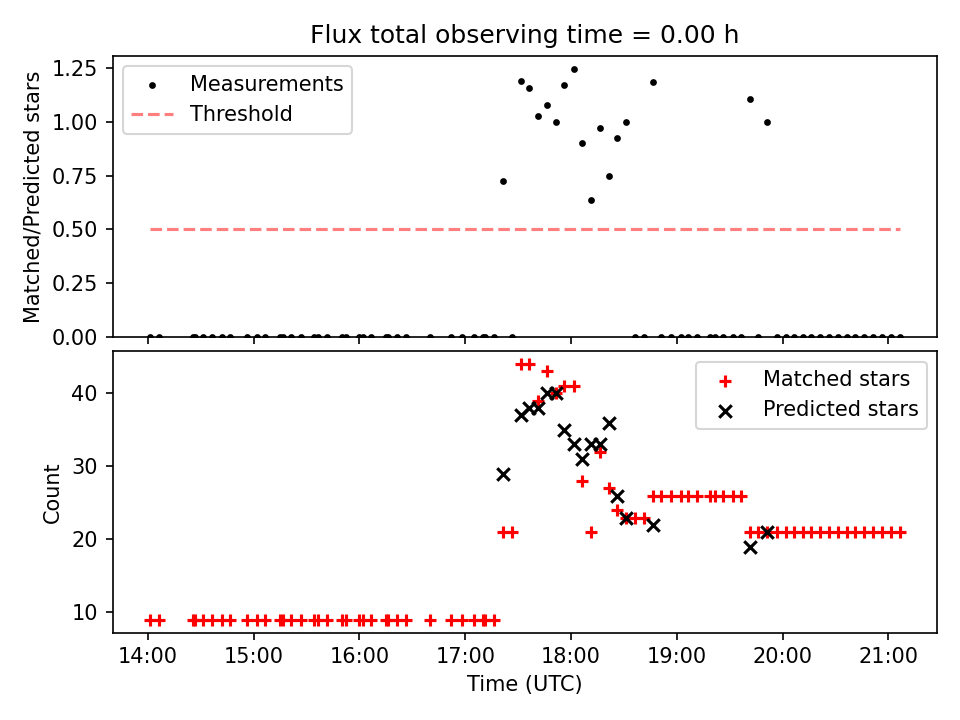 Flux total observing time = 0.00 h

Matched/Predicted stars

1.25
1.00
0.75
0.50
0.25
0.00

Measurements
Threshold

Count

40
30
20
10

Matched stars
Predicted stars

14:00
15:00
16:00
17:00
18:00
19:00
20:00
21:00

Time (UTC)